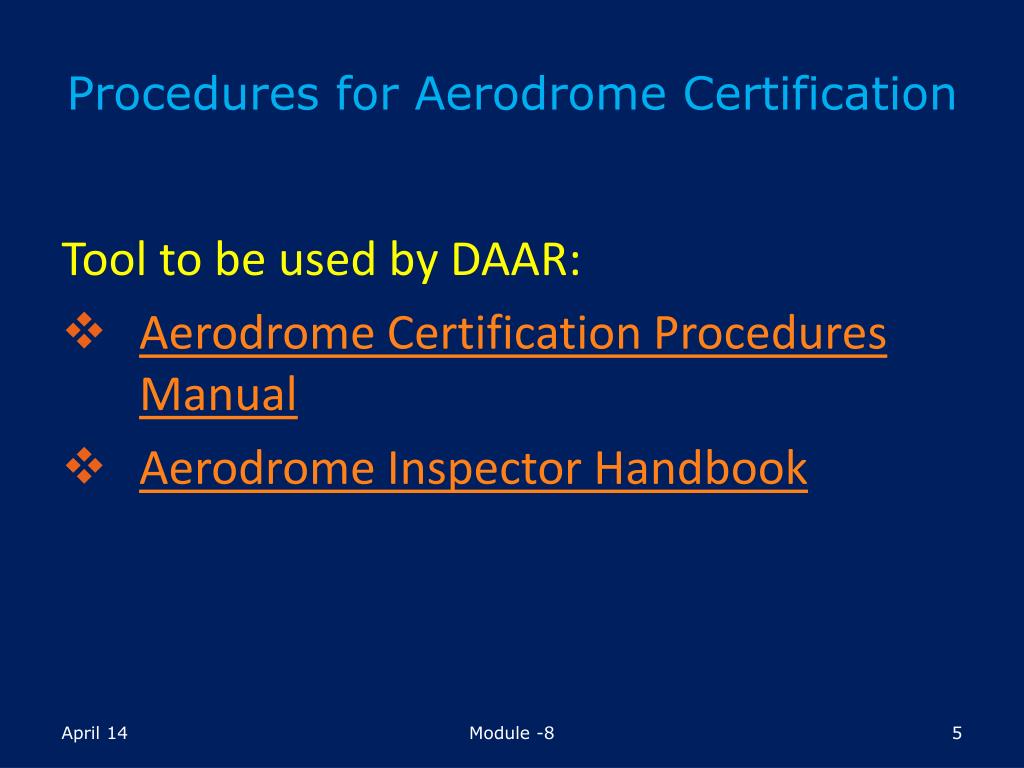 Procedures for Aerodrome Certification

Tool to be used by DAAR:

❖ Aerodrome Certification Procedures Manual

❖ Aerodrome Inspector Handbook

April 14

Module -8

5